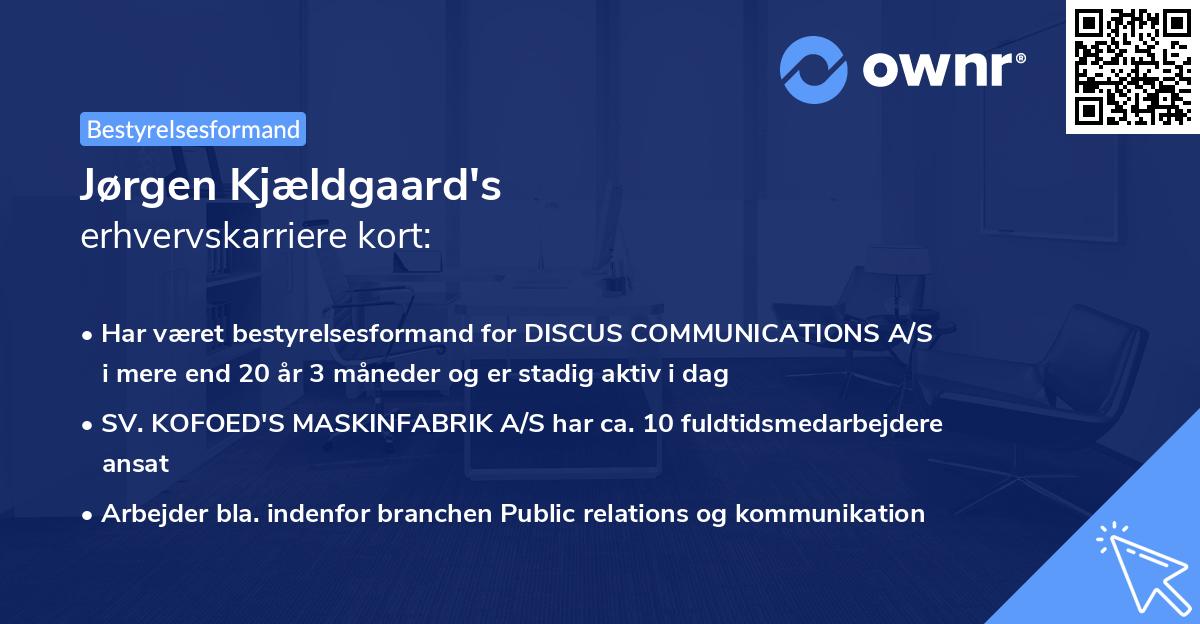 ownr®

Bestyrelsesformand

Jørgen Kjældgaard's
erhvervskarriere kort:

• Har været bestyrelsesformand for DISCUS COMMUNICATIONS A/S i mere end 20 år 3 måneder og er stadig aktiv i dag

• SV. KOFOED'S MASKINFABRIK A/S har ca. 10 fuldtidsmedarbejdere ansat

• Arbejder bla. indenfor branchen Public relations og kommunikation